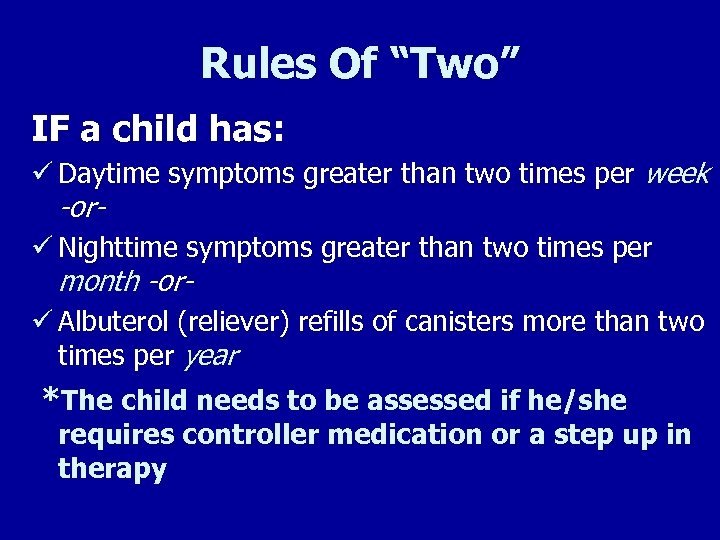 Rules Of “Two”

IF a child has:

✓ Daytime symptoms greater than two times per week -or-

✓ Nighttime symptoms greater than two times per month -or-

✓ Albuterol (reliever) refills of canisters more than two times per year

*The child needs to be assessed if he/she requires controller medication or a step up in therapy